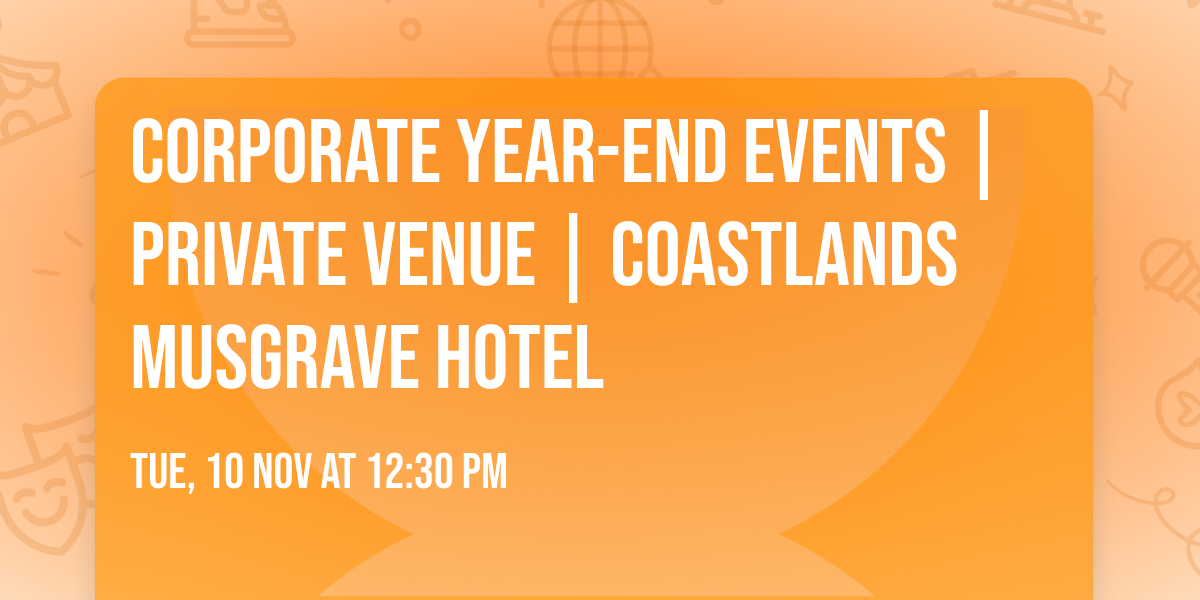 CORPORATE YEAR-END EVENTS | PRIVATE VENUE | COASTLANDS MUSGRAVE HOTEL

TUE, 10 NOV AT 12:30 PM